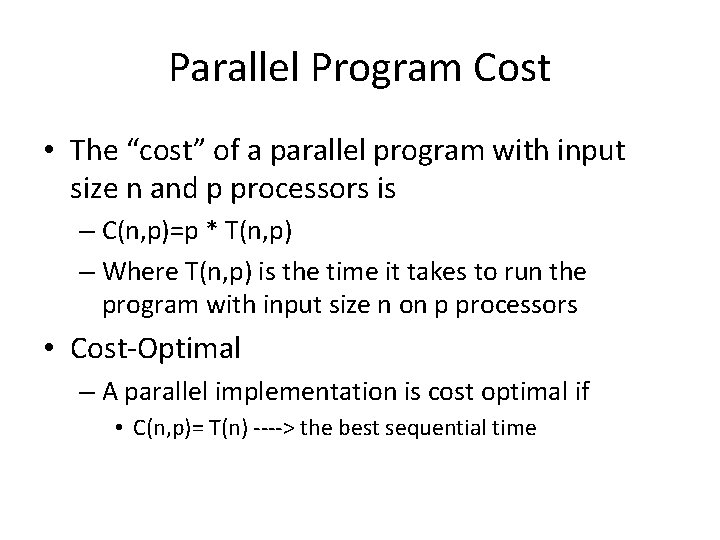 Parallel Program Cost

• The “cost” of a parallel program with input size n and p processors is

– C(n,p)=p * T(n,p)

– Where T(n,p) is the time it takes to run the program with input size n on p processors

• Cost-Optimal

– A parallel implementation is cost optimal if

• C(n,p)= T(n) ----> the best sequential time